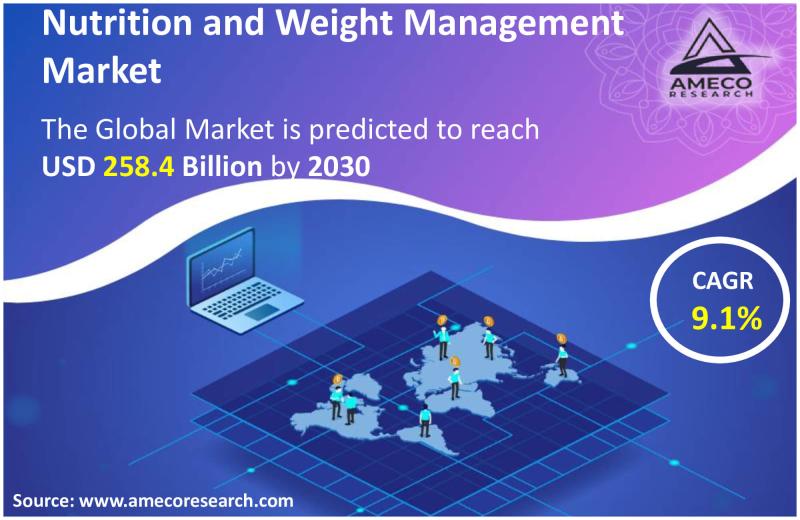 Nutrition and Weight Management Market

AMECO RESEARCH

The Global Market is predicted to reach USD 258.4 Billion by 2030

CAGR 9.1%

Source: www.amecoresearch.com